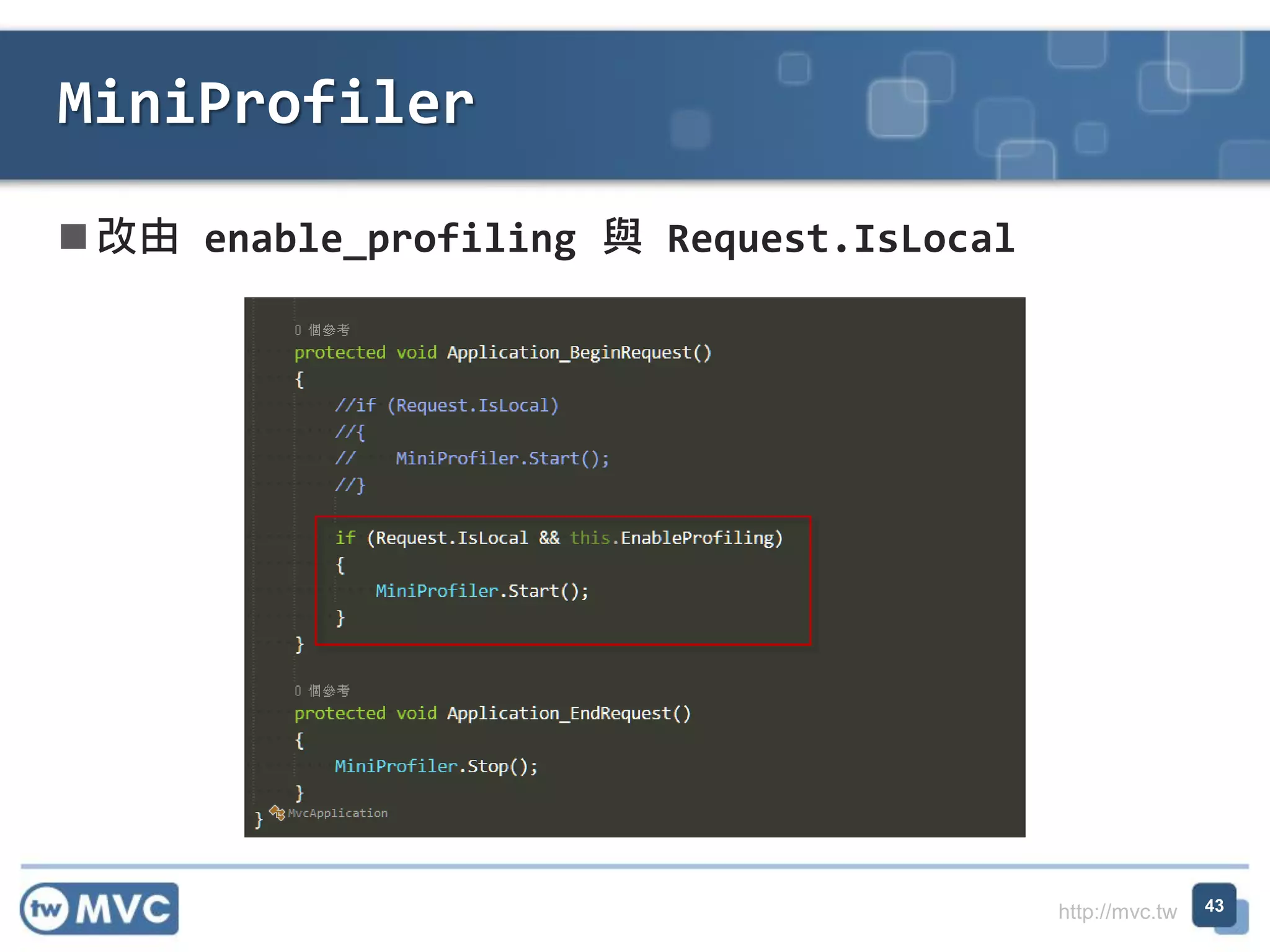 MiniProfiler

■ 改由 enable_profiling 與 Request.IsLocal

0 個參考
protected void Application_BeginRequest()
{
    //if (Request.IsLocal)
    //{
    //    MiniProfiler.Start();
    //}

    if (Request.IsLocal && this.EnableProfiling)
    {
        MiniProfiler.Start();
    }
}

0 個參考
protected void Application_EndRequest()
{
    MiniProfiler.Stop();
}
} MvcApplication

tw MVC

http://mvc.tw

43